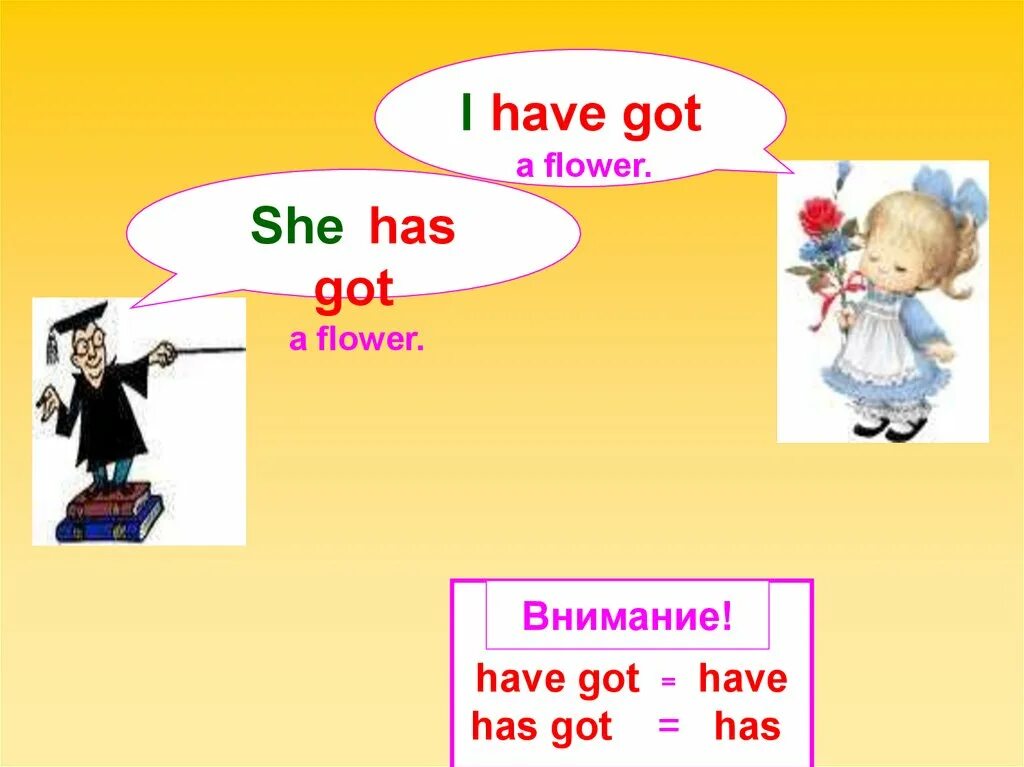 I have got
a flower.

She has got
a flower.

Внимание!

have got = have
has got = has